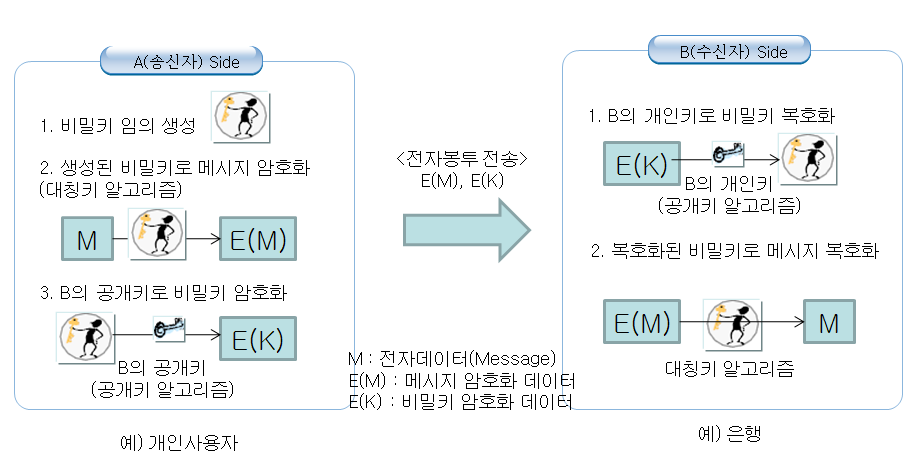 A(송신자) Side

1. 비밀키 임의 생성

2. 생성된 비밀키로 메시지 암호화 (대칭키 알고리즘)

M

E(M)

3. B의 공개키로 비밀키 암호화

E(K)

B의 공개키 (공개키 알고리즘)

예) 개인사용자

<전자봉투 전송> E(M), E(K)

M : 전자데이터(Message)
E(M) : 메시지 암호화 데이터
E(K) : 비밀키 암호화 데이터

B(수신자) Side

1. B의 개인키로 비밀키 복호화

E(K)

B의 개인키 (공개키 알고리즘)

2. 복호화된 비밀키로 메시지 복호화

E(M)

M

대칭키 알고리즘

예) 은행